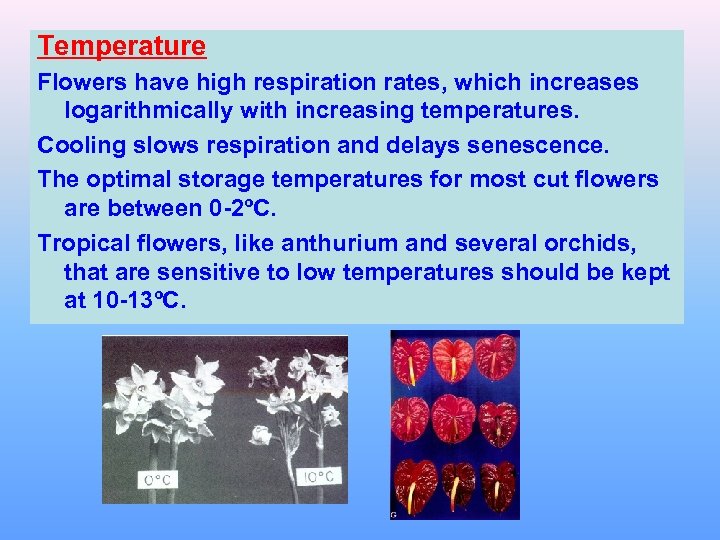 Temperature

Flowers have high respiration rates, which increases logarithmically with increasing temperatures.

Cooling slows respiration and delays senescence.

The optimal storage temperatures for most cut flowers are between 0-2ºC.

Tropical flowers, like anthurium and several orchids, that are sensitive to low temperatures should be kept at 10-13ºC.

0°C

10°C